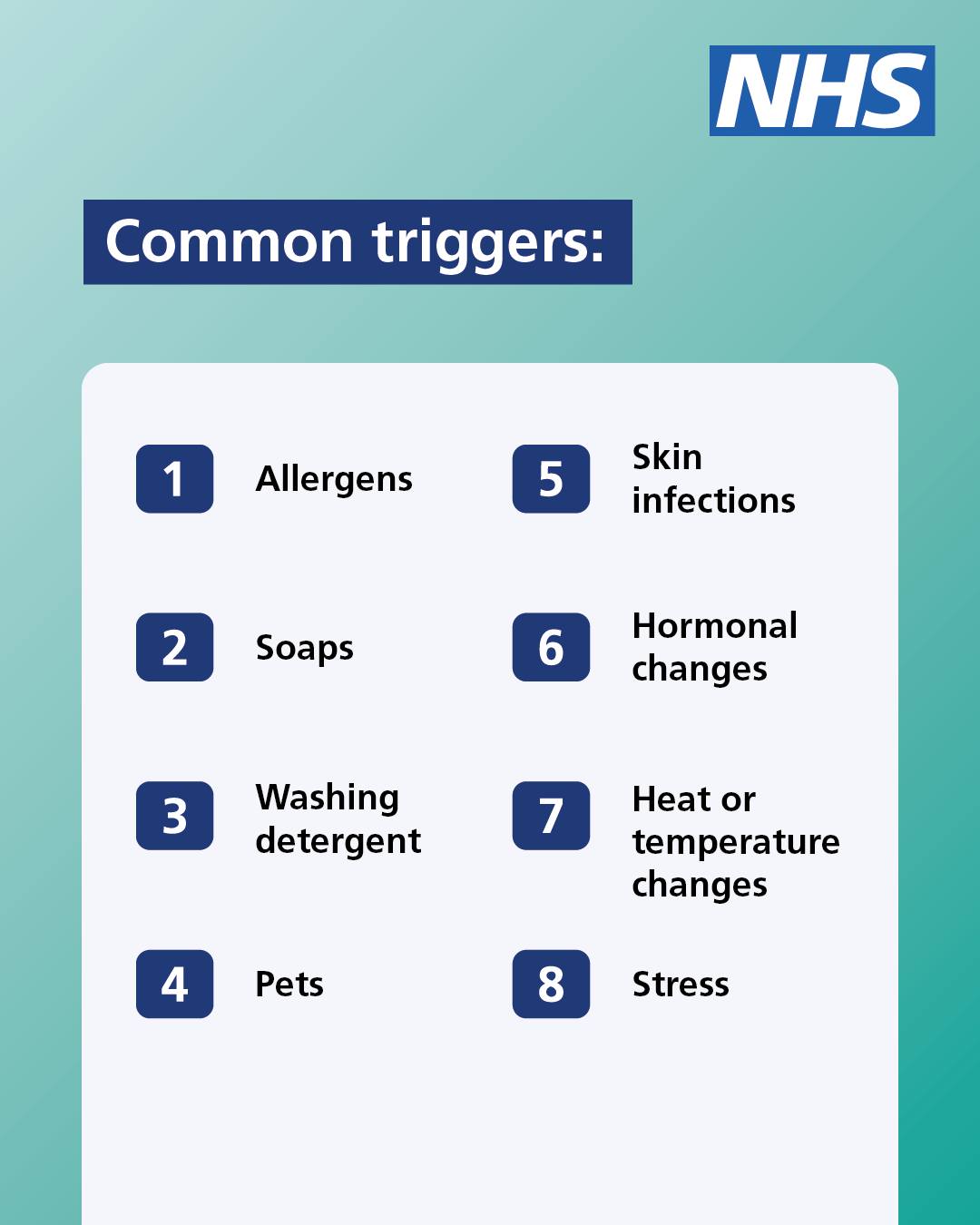 NHS

Common triggers:

1 Allergens

2 Soaps

3 Washing detergent

4 Pets

5 Skin infections

6 Hormonal changes

7 Heat or temperature changes

8 Stress